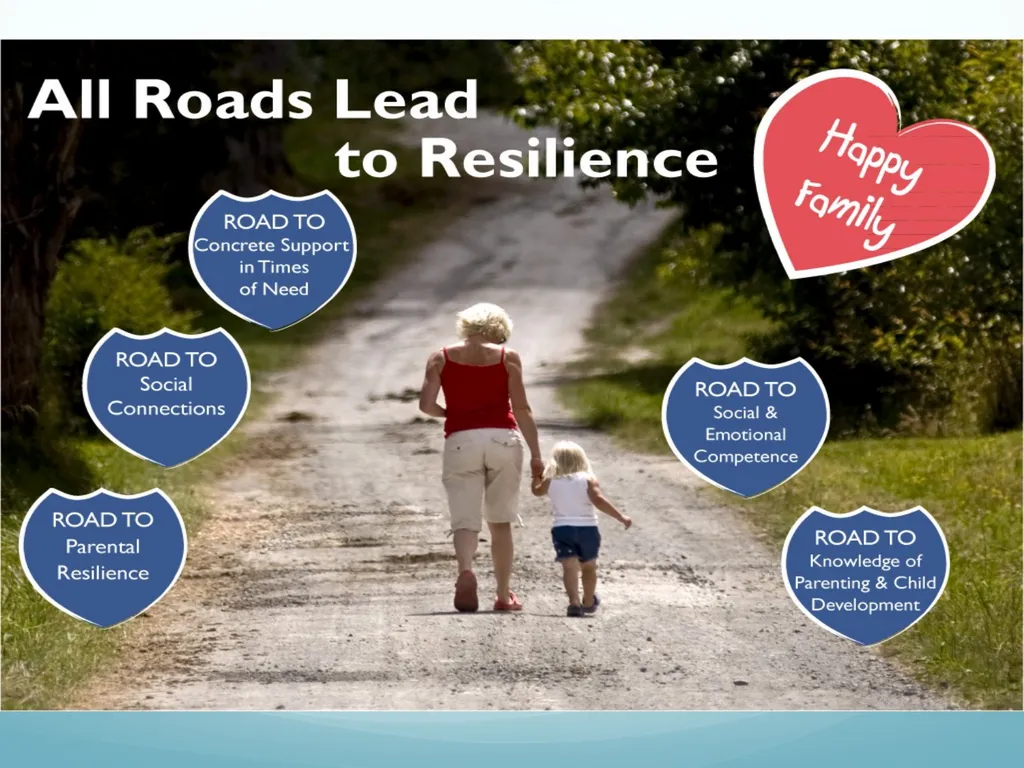 All Roads Lead to Resilience

Happy Family

ROAD TO Concrete Support in Times of Need

ROAD TO Social Connections

ROAD TO Parental Resilience

ROAD TO Social & Emotional Competence

ROAD TO Knowledge of Parenting & Child Development